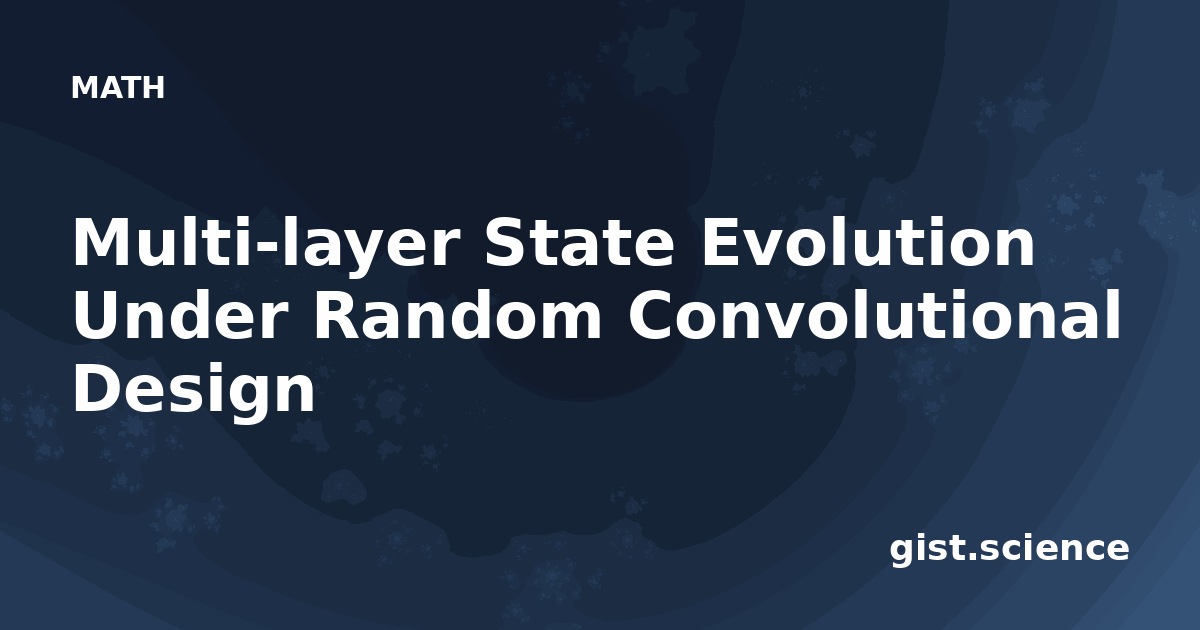 MATH

Multi-layer State Evolution Under Random Convolutional Design

gist.science